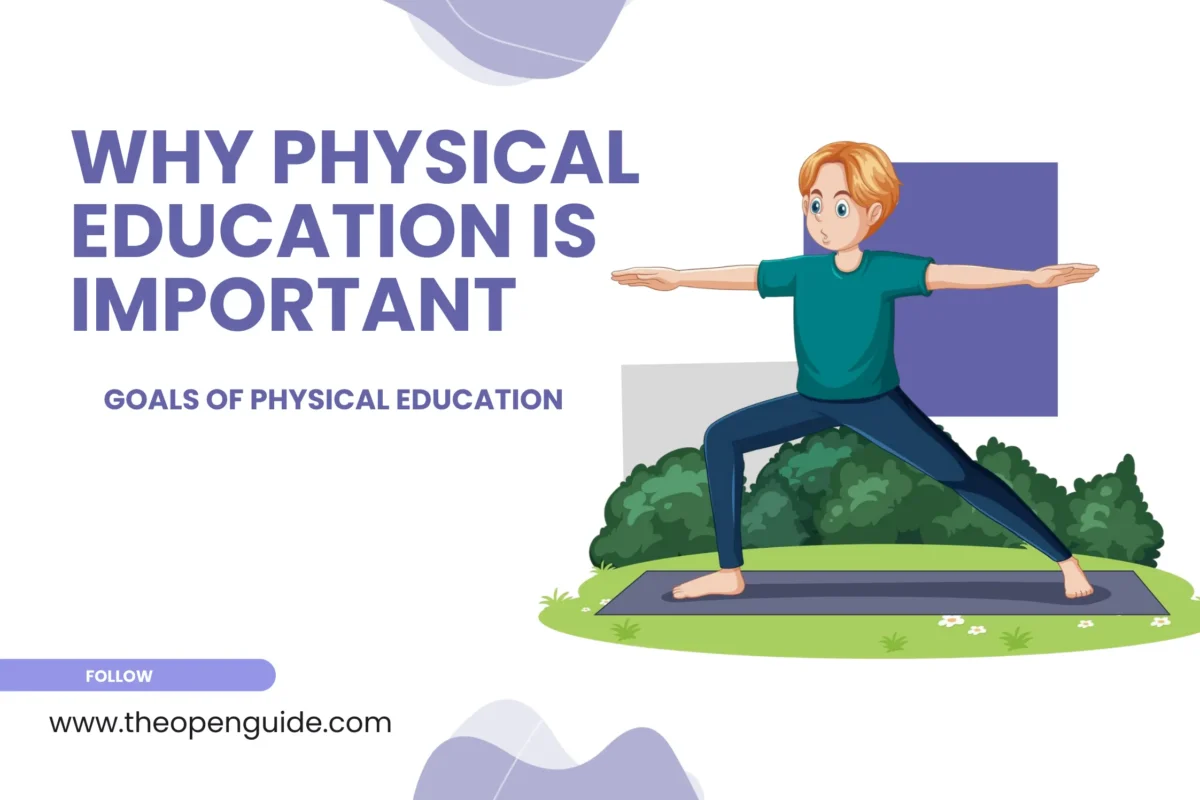 WHY PHYSICAL EDUCATION IS IMPORTANT

GOALS OF PHYSICAL EDUCATION

FOLLOW

www.theopenguide.com